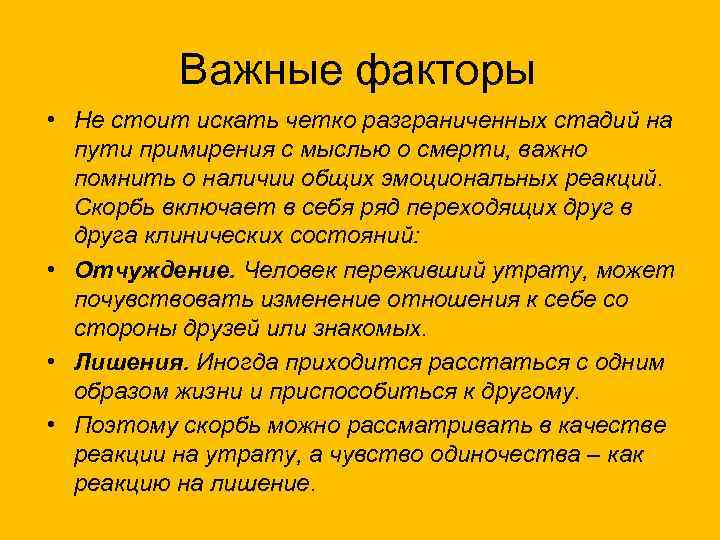 Важные факторы

• Не стоит искать четко разграниченных стадий на пути примирения с мыслью о смерти, важно помнить о наличии общих эмоциональных реакций. Скорбь включает в себя ряд переходящих друг в друга клинических состояний:

• Отчуждение. Человек переживший утрату, может почувствовать изменение отношения к себе со стороны друзей или знакомых.

• Лишения. Иногда приходится расстаться с одним образом жизни и приспособиться к другому.

• Поэтому скорбь можно рассматривать в качестве реакции на утрату, а чувство одиночества – как реакцию на лишение.